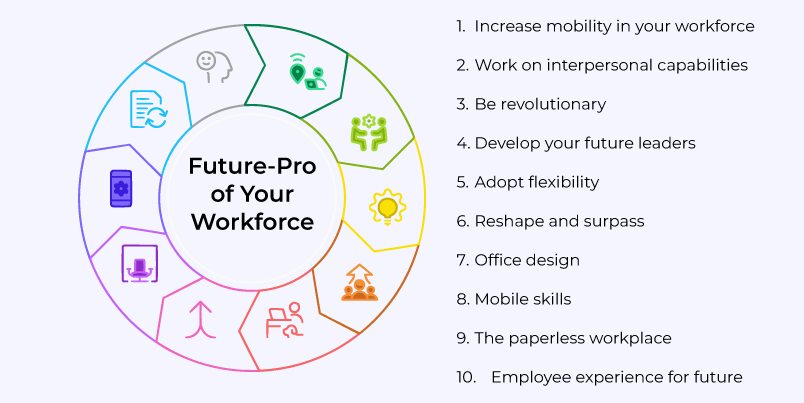 Future-Pro of Your Workforce

1. Increase mobility in your workforce
2. Work on interpersonal capabilities
3. Be revolutionary
4. Develop your future leaders
5. Adopt flexibility
6. Reshape and surpass
7. Office design
8. Mobile skills
9. The paperless workplace
10. Employee experience for future